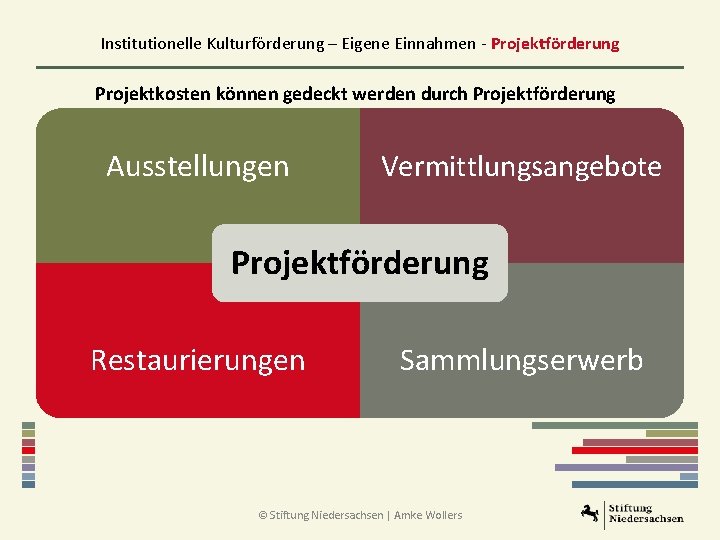 Institutionelle Kulturförderung – Eigene Einnahmen - Projektförderung

Projektkosten können gedeckt werden durch Projektförderung

Ausstellungen

Vermittlungsangebote

Projektförderung

Restaurierungen

Sammlungserwerb

© Stiftung Niedersachsen | Amke Wollers

Stiftung Niedersachsen